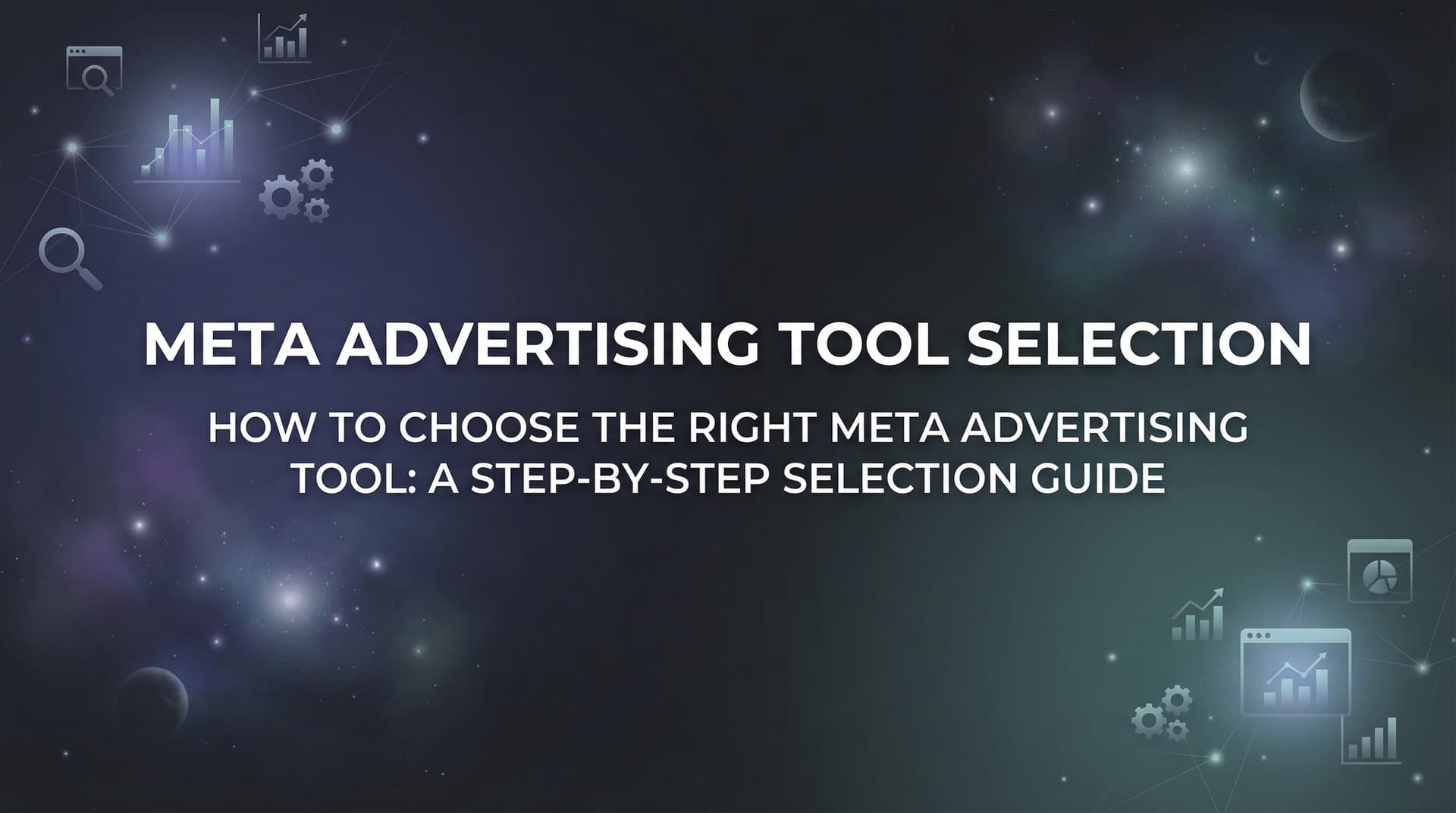 META ADVERTISING TOOL SELECTION

HOW TO CHOOSE THE RIGHT META ADVERTISING TOOL: A STEP-BY-STEP SELECTION GUIDE